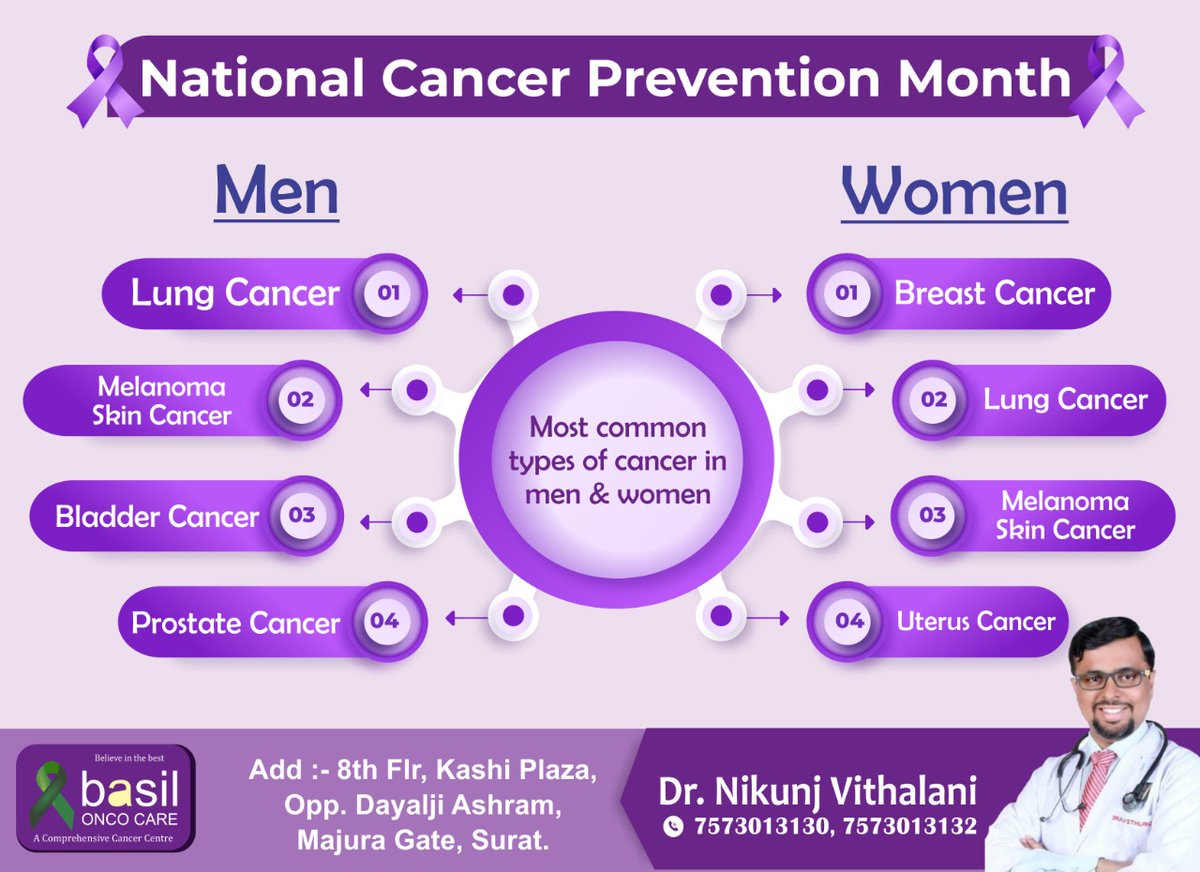 National Cancer Prevention Month

Men

Lung Cancer 01

Melanoma Skin Cancer 02

Bladder Cancer 03

Prostate Cancer 04

Most common types of cancer in men & women

Women

01 Breast Cancer

02 Lung Cancer

03 Melanoma Skin Cancer

04 Uterus Cancer

Believe in the best
basil
ONCO CARE
A Comprehensive Cancer Centre

Add :- 8th Flr, Kashi Plaza, Opp. Dayalji Ashram, Majura Gate, Surat.

Dr. Nikunj Vithalani
7573013130, 7573013132